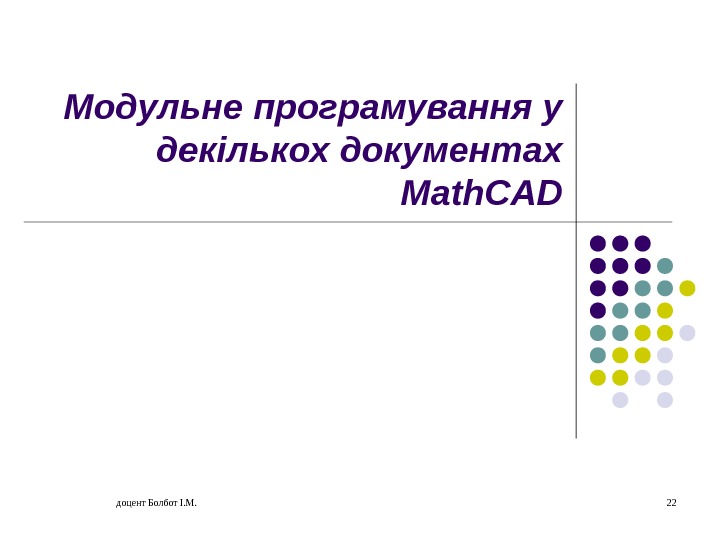 Модульне програмування у декількох документах MathCAD

доцент Болбот І.М.

22